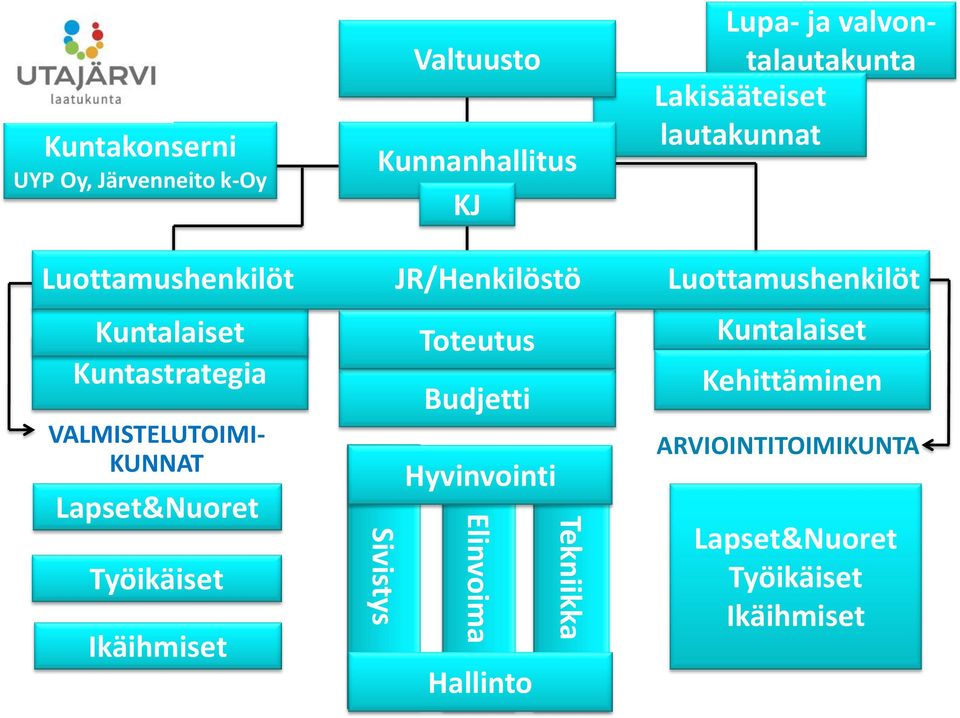 UTAJÄRVI
laatukunta

Valtuusto

Lupa- ja valvontalautakunta

Lakisääteiset lautakunnat

Kuntakonserni
UYP Oy, Järvenneito k-Oy

Kunnanhallitus

KJ

Luottamushenkilöt

JR/Henkilöstö

Luottamushenkilöt

Kuntalaiset

Kuntastrategia

Toteutus

Budjetti

Kuntalaiset

Kehittäminen

VALMISTELUTOIMIKUNNAT

Lapset&Nuoret

Työikäiset

Ikäihmiset

Hyvinvointi

Sivistys

Elinvoima

Tekniikka

Hallinto

ARVIOINTITOIMIKUNTA

Lapset&Nuoret
Työikäiset
Ikäihmiset